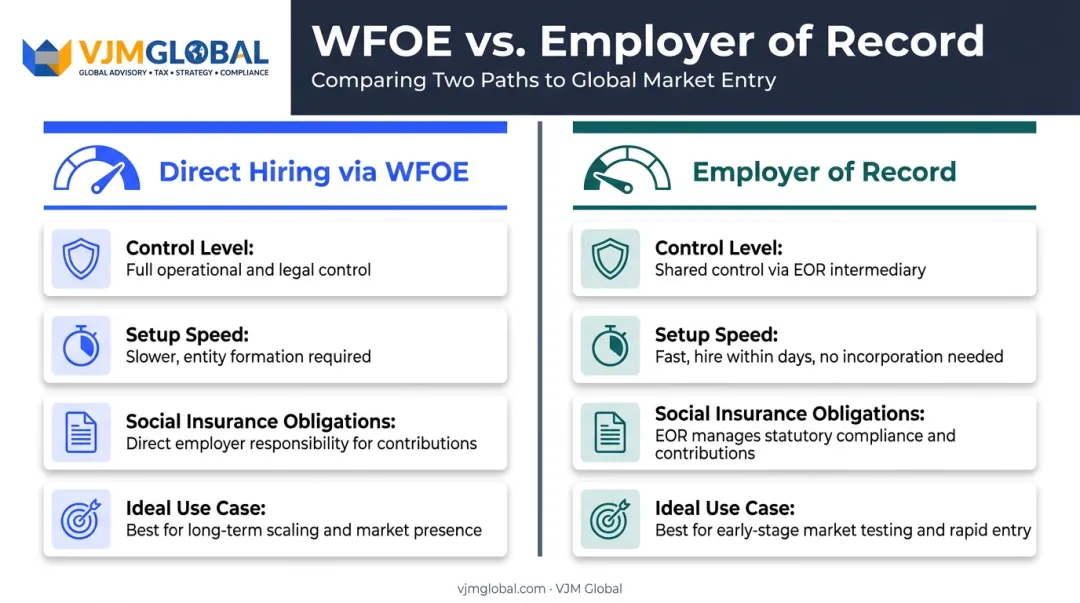 VJMGLOBAL
GLOBAL ADVISORY • TAX • STRATEGY • COMPLIANCE

WFOE vs. Employer of Record
Comparing Two Paths to Global Market Entry

Direct Hiring via WFOE

Control Level:
Full operational and legal control

Setup Speed:
Slower, entity formation required

Social Insurance Obligations:
Direct employer responsibility for contributions

Ideal Use Case:
Best for long-term scaling and market presence

Employer of Record

Control Level:
Shared control via EOR intermediary

Setup Speed:
Fast, hire within days, no incorporation needed

Social Insurance Obligations:
EOR manages statutory compliance and contributions

Ideal Use Case:
Best for early-stage market testing and rapid entry

vjmglobal.com · VJM Global